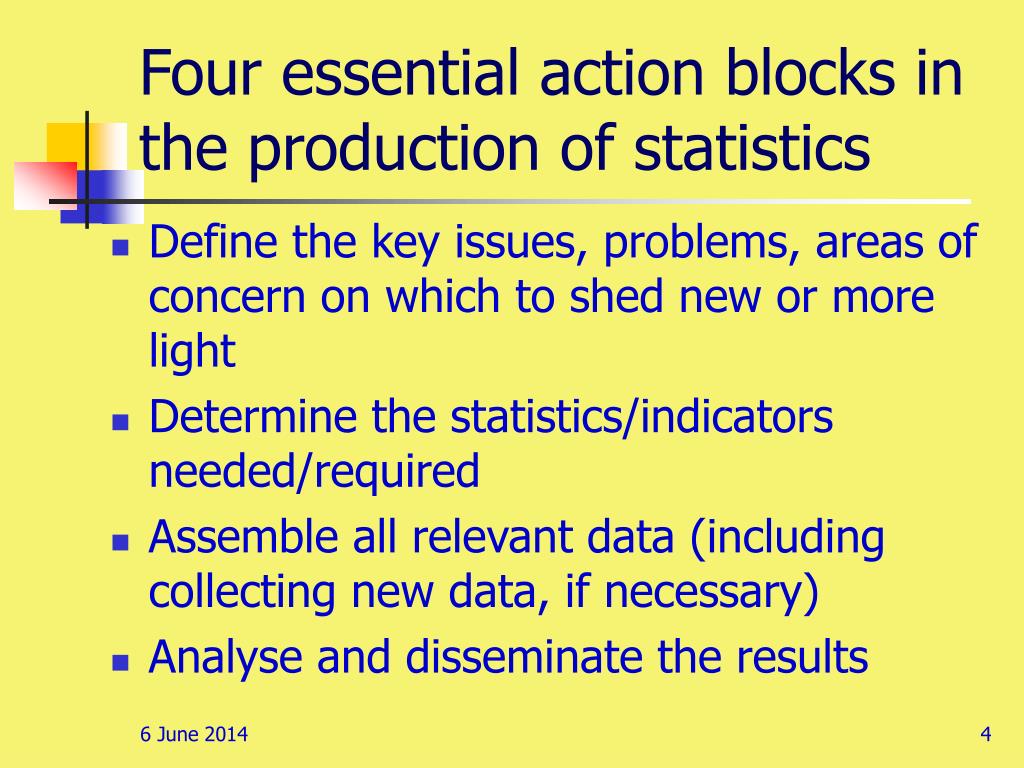 Four essential action blocks in the production of statistics

- Define the key issues, problems, areas of concern on which to shed new or more light
- Determine the statistics/indicators needed/required
- Assemble all relevant data (including collecting new data, if necessary)
- Analyse and disseminate the results

6 June 2014

4